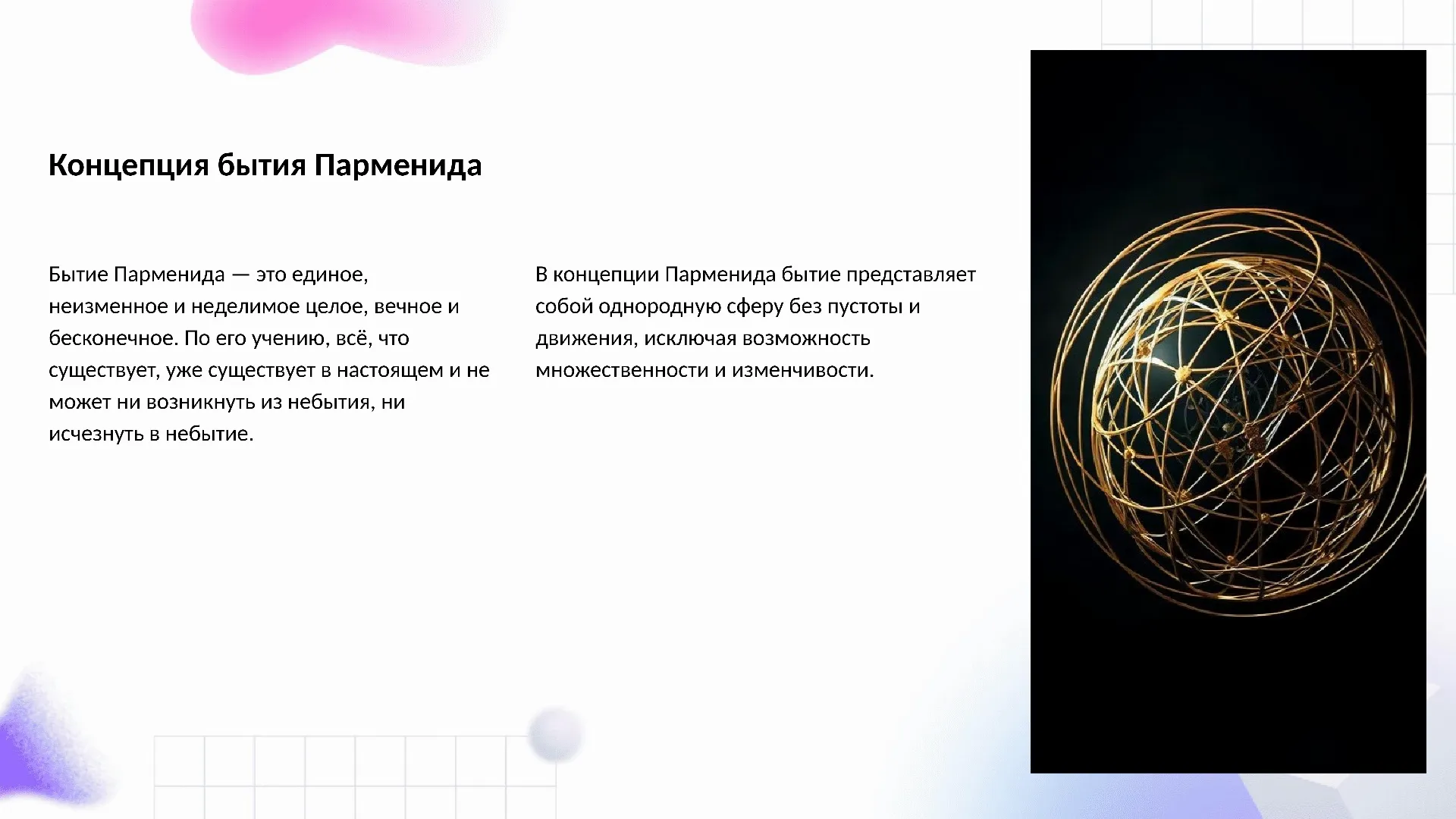 Концепция бытия Парменида

Бытие Парменида — это единое, неизменное и неделимое целое, вечное и бесконечное. По его учению, всё, что существует, уже существует в настоящем и не может ни возникнуть из небытия, ни исчезнуть в небытие.

В концепции Парменида бытие представляет собой однородную сферу без пустоты и движения, исключая возможность множественности и изменчивости.